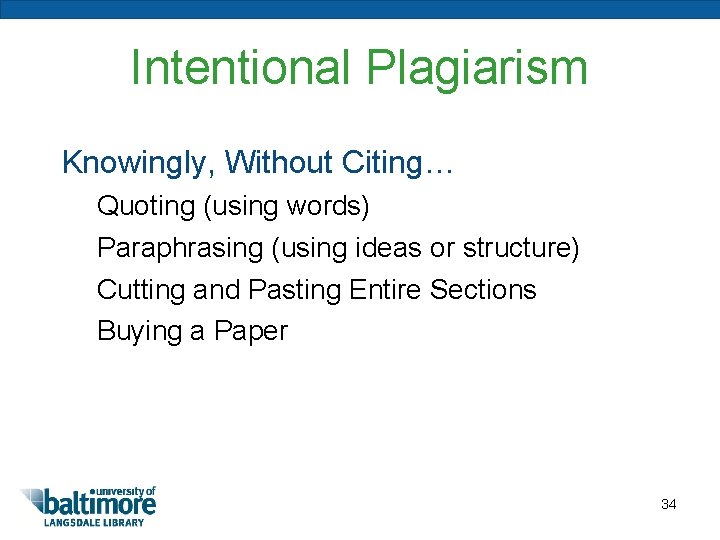 Intentional Plagiarism

Knowingly, Without Citing…

Quoting (using words)

Paraphrasing (using ideas or structure)

Cutting and Pasting Entire Sections

Buying a Paper

university of baltimore
LANGSDALE LIBRARY

34